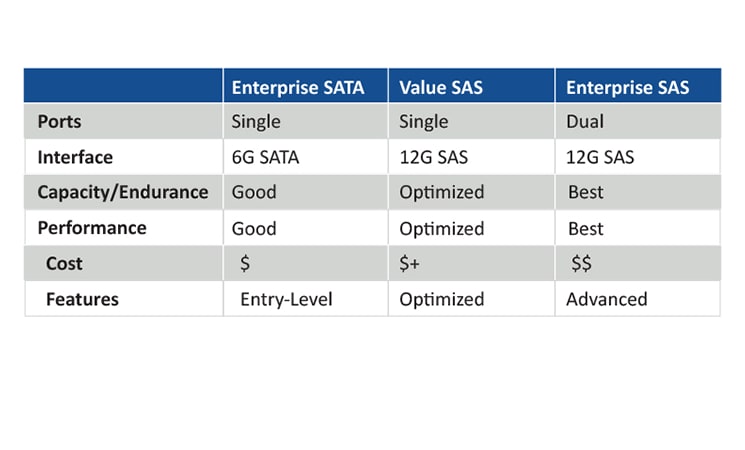 | | Enterprise SATA | Value SAS | Enterprise SAS |
|---|---|---|---|
| Ports | Single | Single | Dual |
| Interface | 6G SATA | 12G SAS | 12G SAS |
| Capacity/Endurance | Good | Optimized | Best |
| Performance | Good | Optimized | Best |
| Cost | \$ | \$+ | \$\$ |
| Features | Entry-Level | Optimized | Advanced |